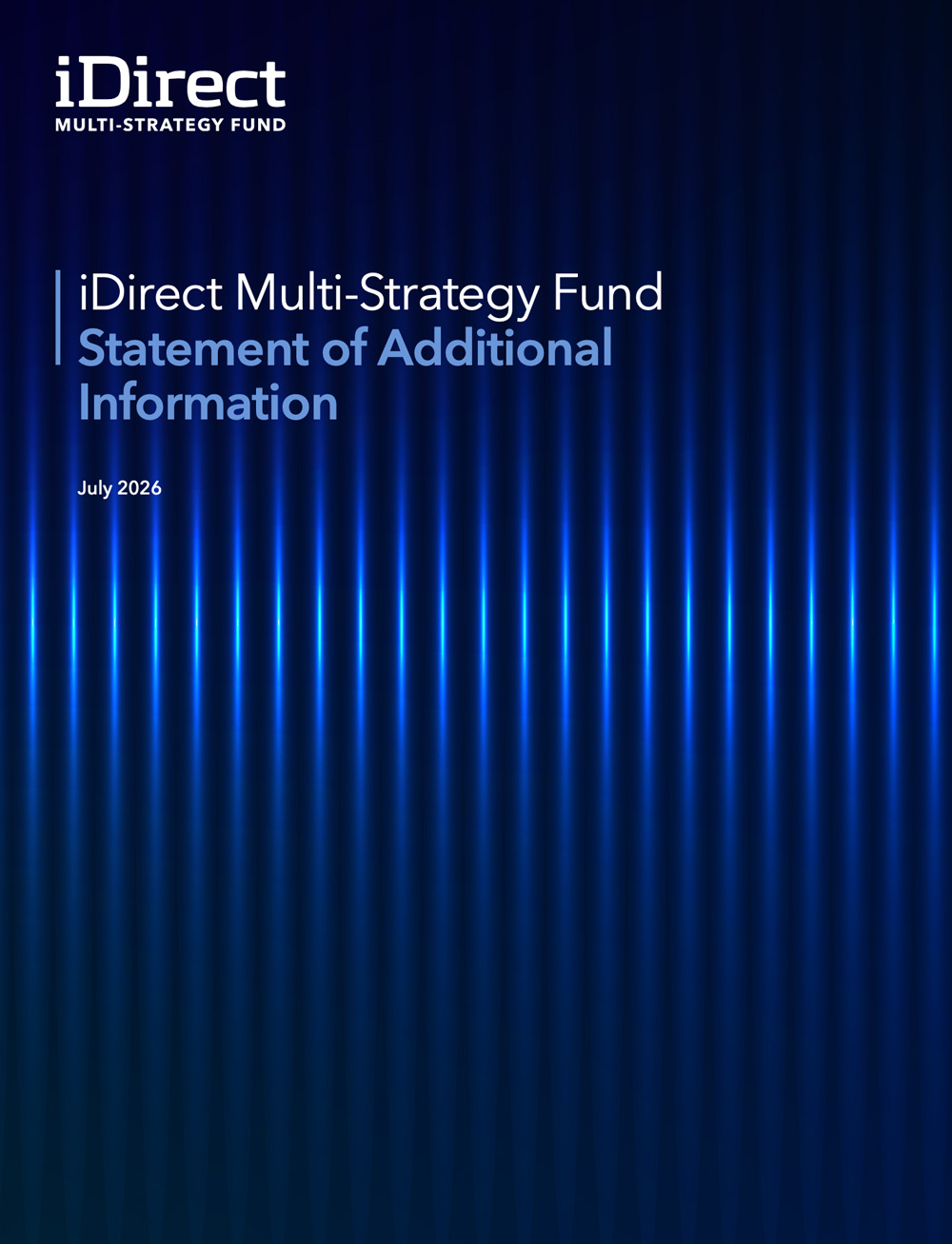 iDirect
MULTI-STRATEGY FUND

iDirect Multi-Strategy Fund
Statement of Additional Information

July 2026